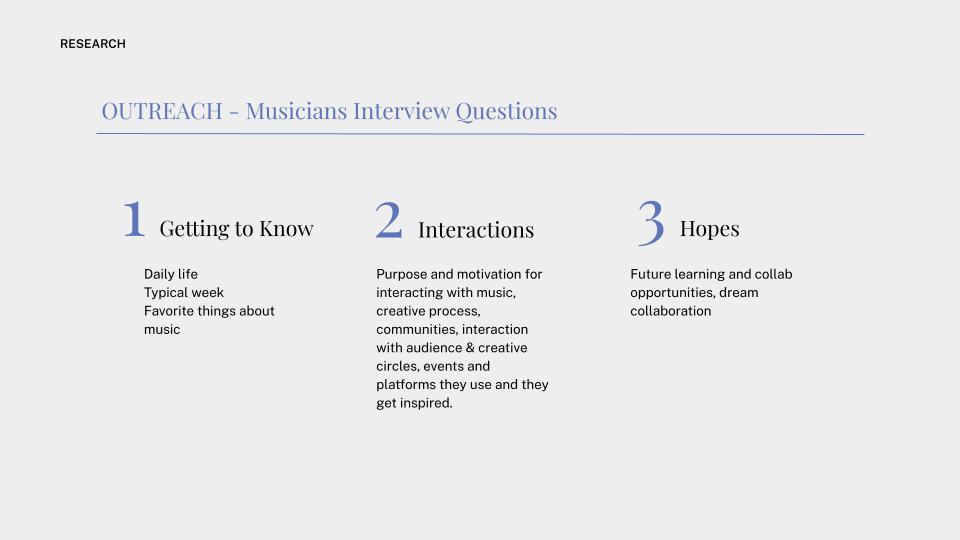 RESEARCH

OUTREACH - Musicians Interview Questions

1 Getting to Know

Daily life
Typical week
Favorite things about music

2 Interactions

Purpose and motivation for interacting with music, creative process, communities, interaction with audience & creative circles, events and platforms they use and they get inspired.

3 Hopes

Future learning and collab opportunities, dream collaboration